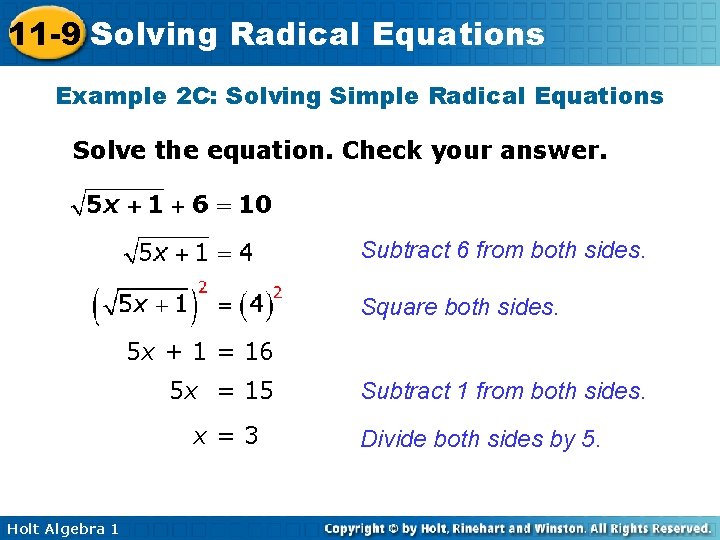 11-9 Solving Radical Equations

Example 2C: Solving Simple Radical Equations

Solve the equation. Check your answer.

$\sqrt{5x+1}+6=10$

$\sqrt{5x+1}=4$ Subtract 6 from both sides.

$\left(\sqrt{5x+1}\right)^2=(4)^2$ Square both sides.

$5x+1=16$

$5x=15$ Subtract 1 from both sides.

$x=3$ Divide both sides by 5.

Holt Algebra 1

Copyright © by Holt, Rinehart and Winston. All Rights Reserved.